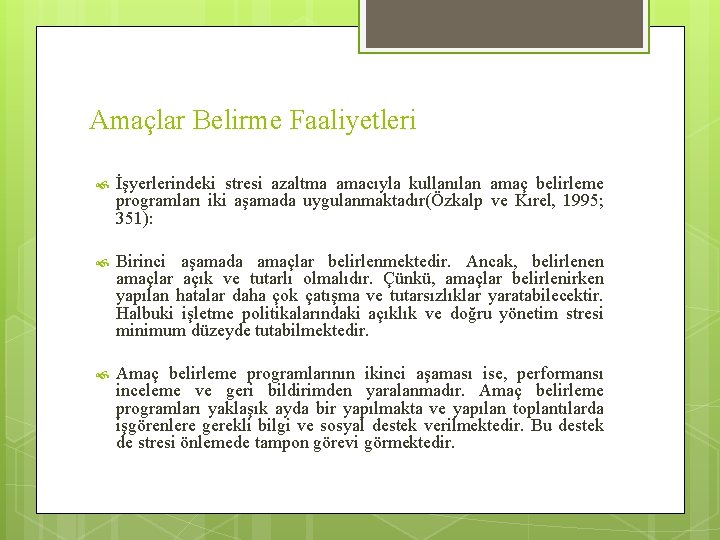 Amaçlar Belirme Faaliyetleri

İşyerlerindeki stresi azaltma amacıyla kullanılan amaç belirleme programları iki aşamada uygulanmaktadır(Özkalp ve Kırel, 1995; 351):

Birinci aşamada amaçlar belirlenmektedir. Ancak, belirlenen amaçlar açık ve tutarlı olmalıdır. Çünkü, amaçlar belirlenirken yapılan hatalar daha çok çatışma ve tutarsızlıklar yaratabilecektir. Halbuki işletme politikalarındaki açıklık ve doğru yönetim stresi minimum düzeyde tutabilmektedir.

Amaç belirleme programlarının ikinci aşaması ise, performansı inceleme ve geri bildirimden yaralanmadır. Amaç belirleme programları yaklaşık ayda bir yapılmakta ve yapılan toplantılarda işgörenlere gerekli bilgi ve sosyal destek verilmektedir. Bu destek de stresi önlemede tampon görevi görmektedir.